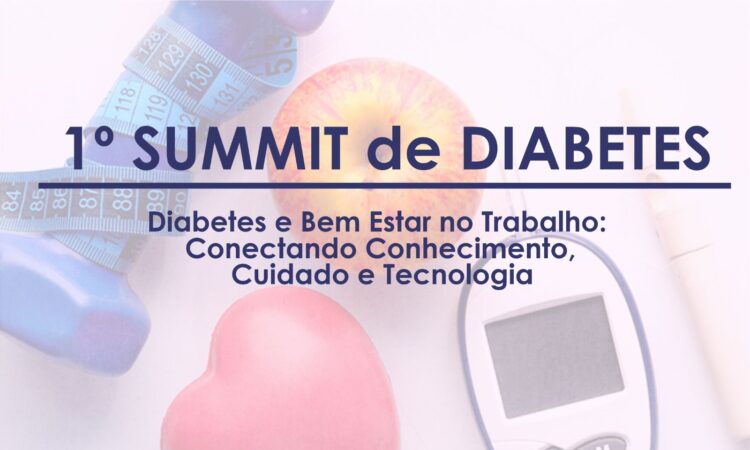 1º SUMMIT de DIABETES

Diabetes e Bem Estar no Trabalho: Conectando Conhecimento, Cuidado e Tecnologia